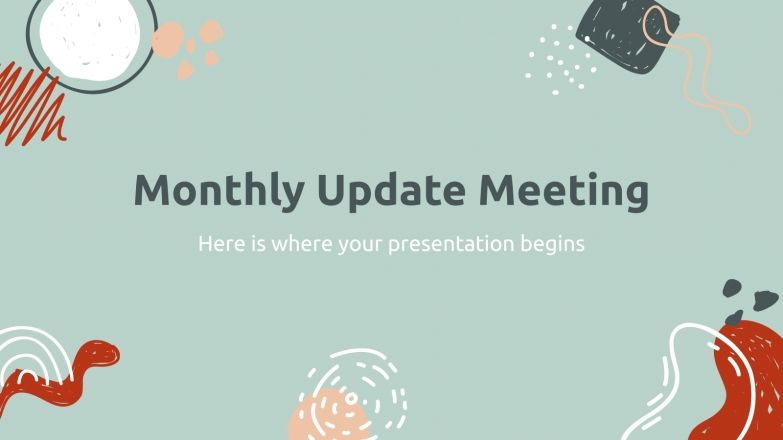 Monthly Update Meeting

Here is where your presentation begins